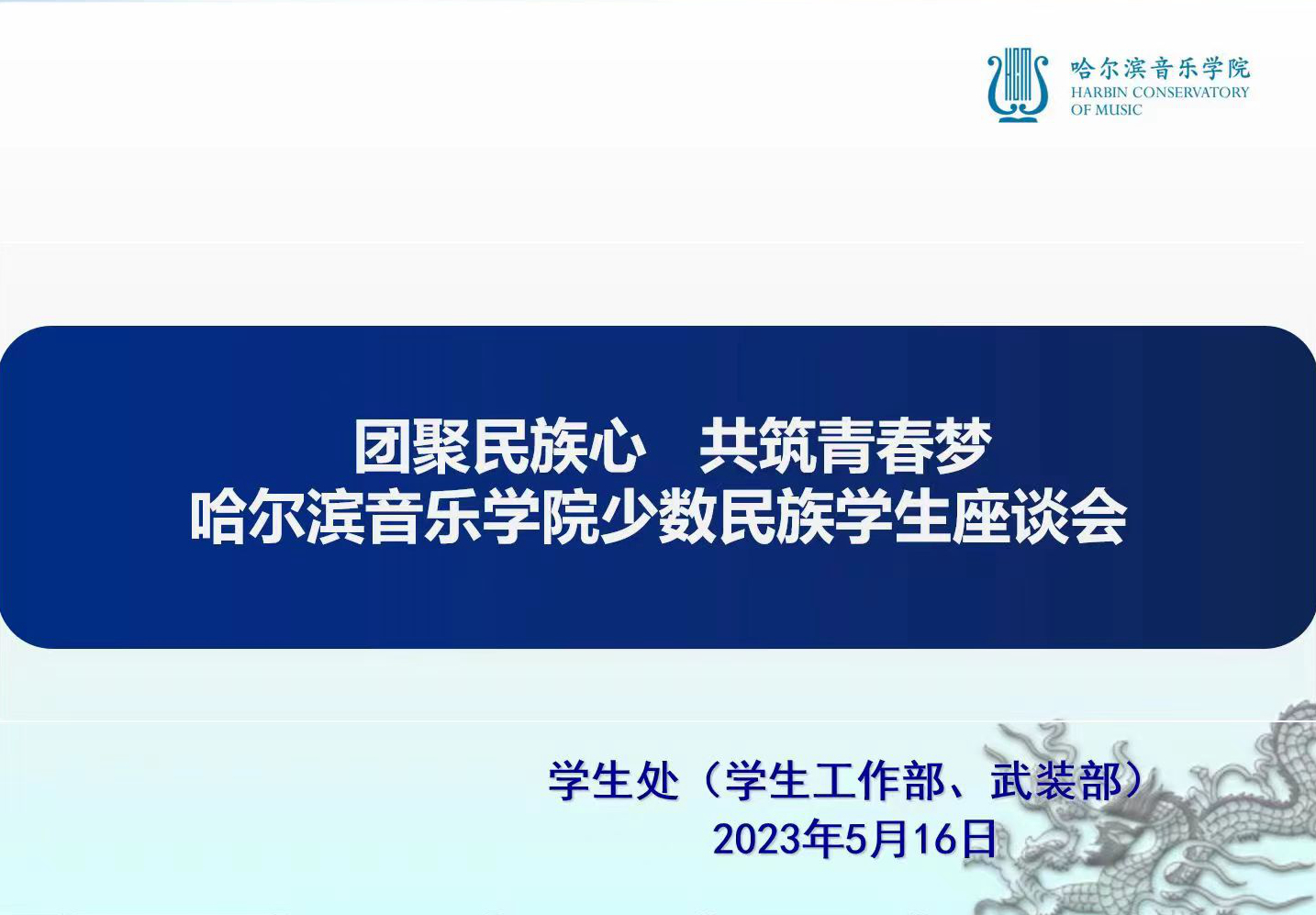 哈尔滨音乐学院
HARBIN CONSERVATORY OF MUSIC

团聚民族心　共筑青春梦
哈尔滨音乐学院少数民族学生座谈会

学生处（学生工作部、武装部）
2023年5月16日